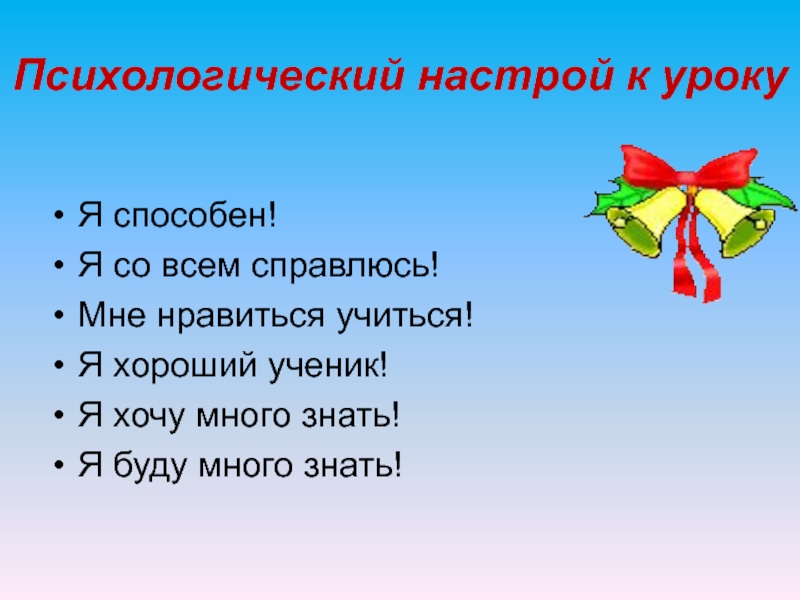 Психологический настрой к уроку

• Я способен!
• Я со всем справлюсь!
• Мне нравиться учиться!
• Я хороший ученик!
• Я хочу много знать!
• Я буду много знать!